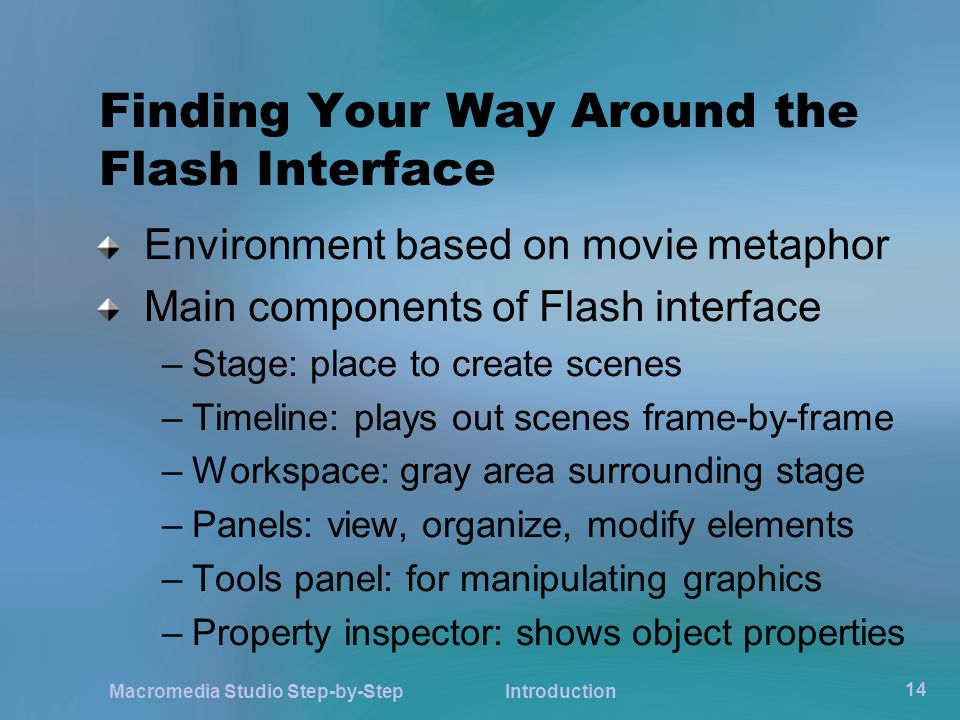 Finding Your Way Around the Flash Interface

Environment based on movie metaphor

Main components of Flash interface

– Stage: place to create scenes

– Timeline: plays out scenes frame-by-frame

– Workspace: gray area surrounding stage

– Panels: view, organize, modify elements

– Tools panel: for manipulating graphics

– Property inspector: shows object properties

Macromedia Studio Step-by-Step Introduction 14